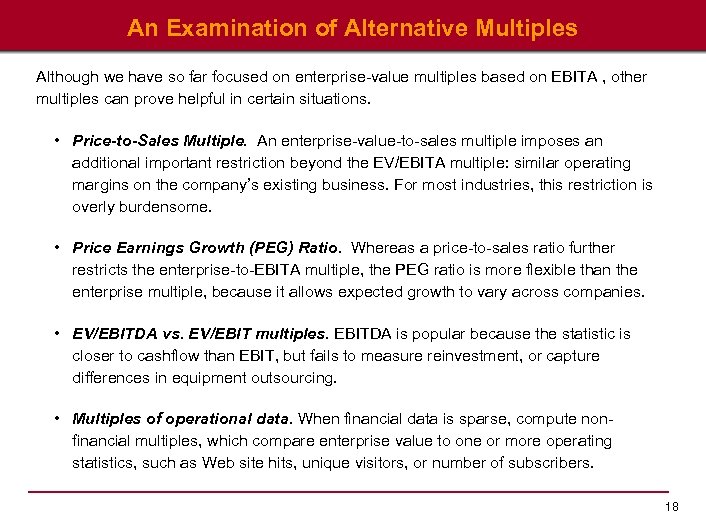 An Examination of Alternative Multiples

Although we have so far focused on enterprise-value multiples based on EBITA , other multiples can prove helpful in certain situations.

• Price-to-Sales Multiple. An enterprise-value-to-sales multiple imposes an additional important restriction beyond the EV/EBITA multiple: similar operating margins on the company's existing business. For most industries, this restriction is overly burdensome.

• Price Earnings Growth (PEG) Ratio. Whereas a price-to-sales ratio further restricts the enterprise-to-EBITA multiple, the PEG ratio is more flexible than the enterprise multiple, because it allows expected growth to vary across companies.

• EV/EBITDA vs. EV/EBIT multiples. EBITDA is popular because the statistic is closer to cashflow than EBIT, but fails to measure reinvestment, or capture differences in equipment outsourcing.

• Multiples of operational data. When financial data is sparse, compute non-financial multiples, which compare enterprise value to one or more operating statistics, such as Web site hits, unique visitors, or number of subscribers.

18